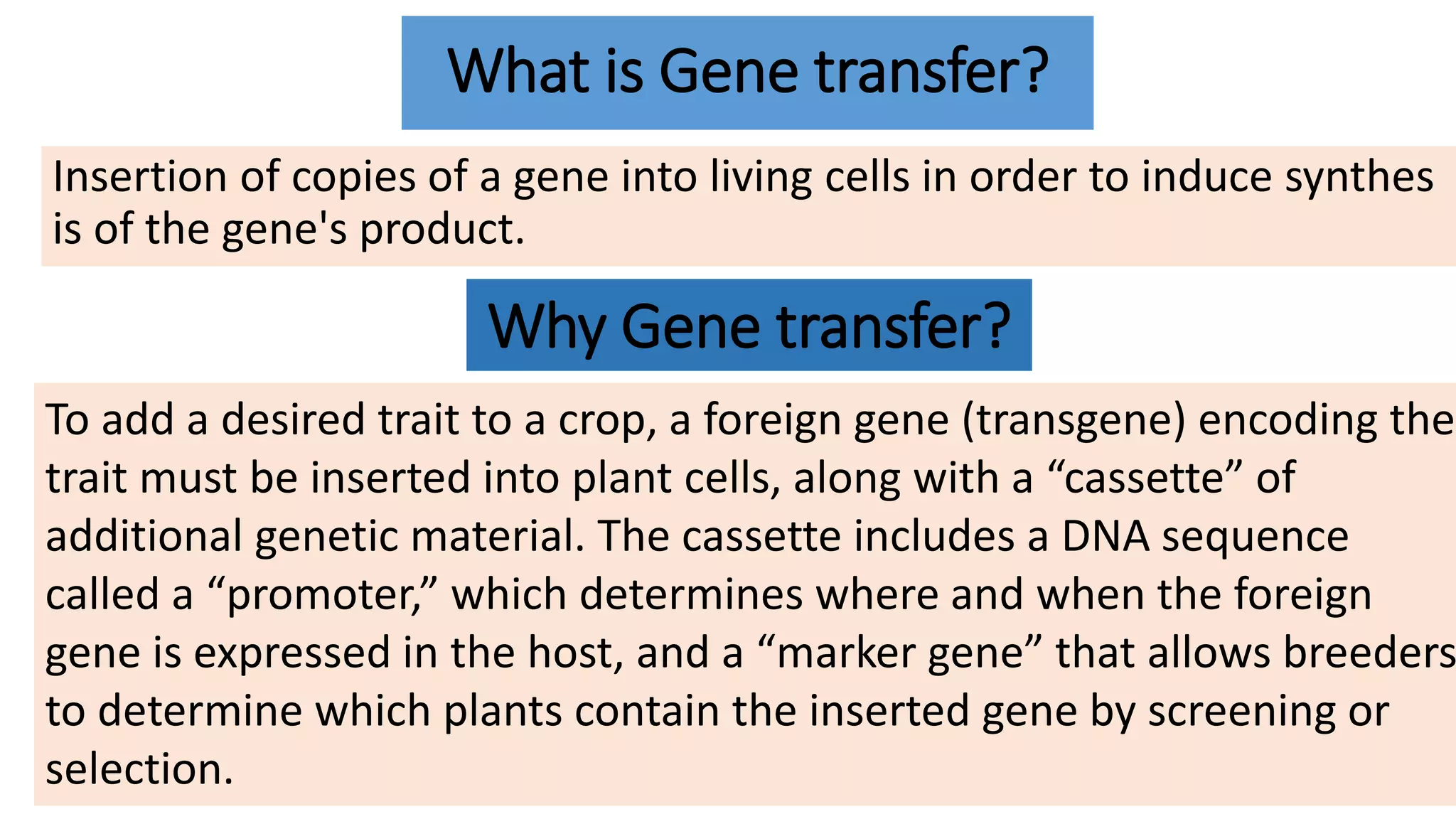 What is Gene transfer?

Insertion of copies of a gene into living cells in order to induce synthes is of the gene's product.

Why Gene transfer?

To add a desired trait to a crop, a foreign gene (transgene) encoding the trait must be inserted into plant cells, along with a “cassette” of additional genetic material. The cassette includes a DNA sequence called a “promoter,” which determines where and when the foreign gene is expressed in the host, and a “marker gene” that allows breeders to determine which plants contain the inserted gene by screening or selection.